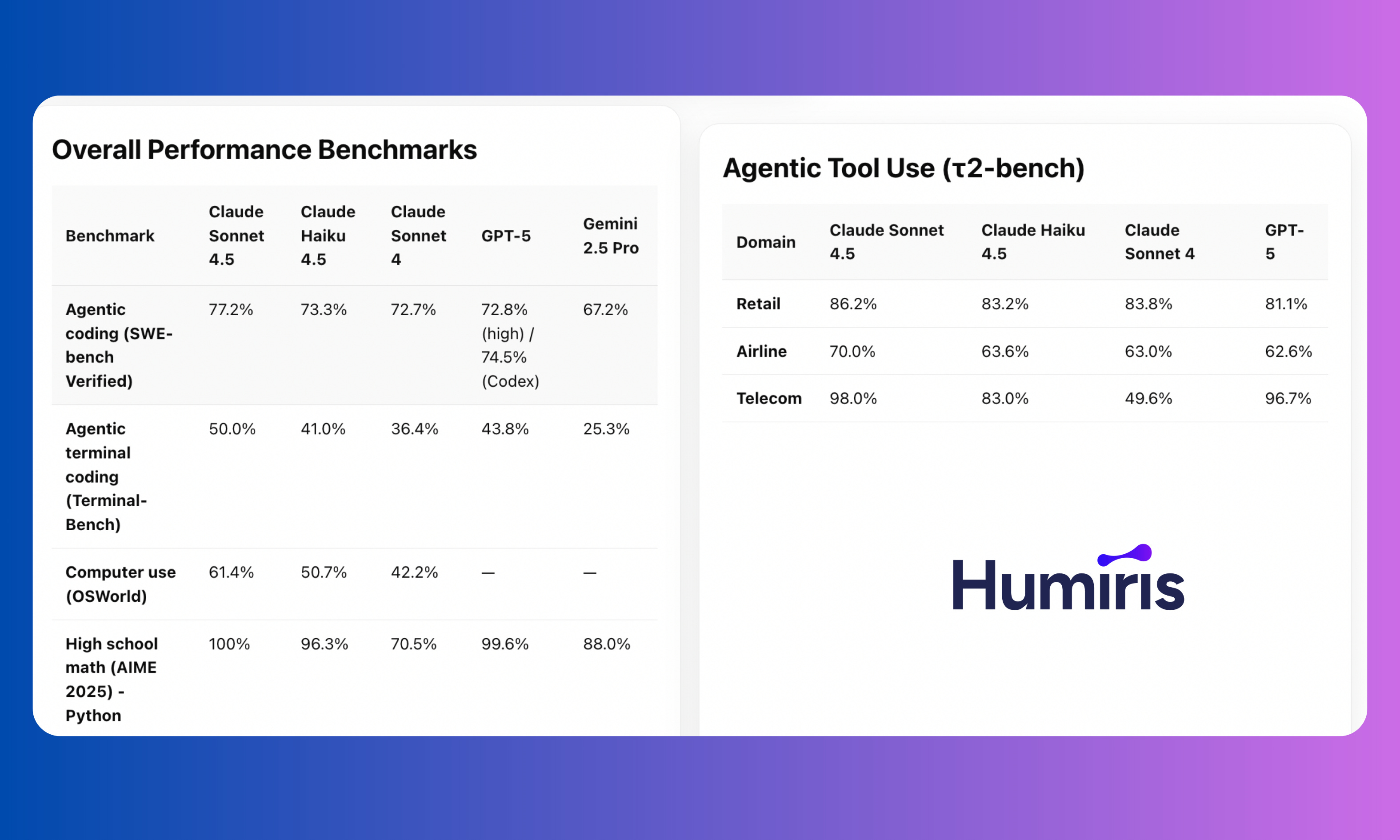 Overall Performance Benchmarks

| Benchmark | Claude Sonnet 4.5 | Claude Haiku 4.5 | Claude Sonnet 4 | GPT-5 | Gemini 2.5 Pro |
|---|---|---|---|---|---|
| Agentic coding (SWE-bench Verified) | 77.2% | 73.3% | 72.7% | 72.8% (high) / 74.5% (Codex) | 67.2% |
| Agentic terminal coding (Terminal-Bench) | 50.0% | 41.0% | 36.4% | 43.8% | 25.3% |
| Computer use (OSWorld) | 61.4% | 50.7% | 42.2% | — | — |
| High school math (AIME 2025) - Python | 100% | 96.3% | 70.5% | 99.6% | 88.0% |

Agentic Tool Use (τ2-bench)

| Domain | Claude Sonnet 4.5 | Claude Haiku 4.5 | Claude Sonnet 4 | GPT-5 |
|---|---|---|---|---|
| Retail | 86.2% | 83.2% | 83.8% | 81.1% |
| Airline | 70.0% | 63.6% | 63.0% | 62.6% |
| Telecom | 98.0% | 83.0% | 49.6% | 96.7% |

Humiris